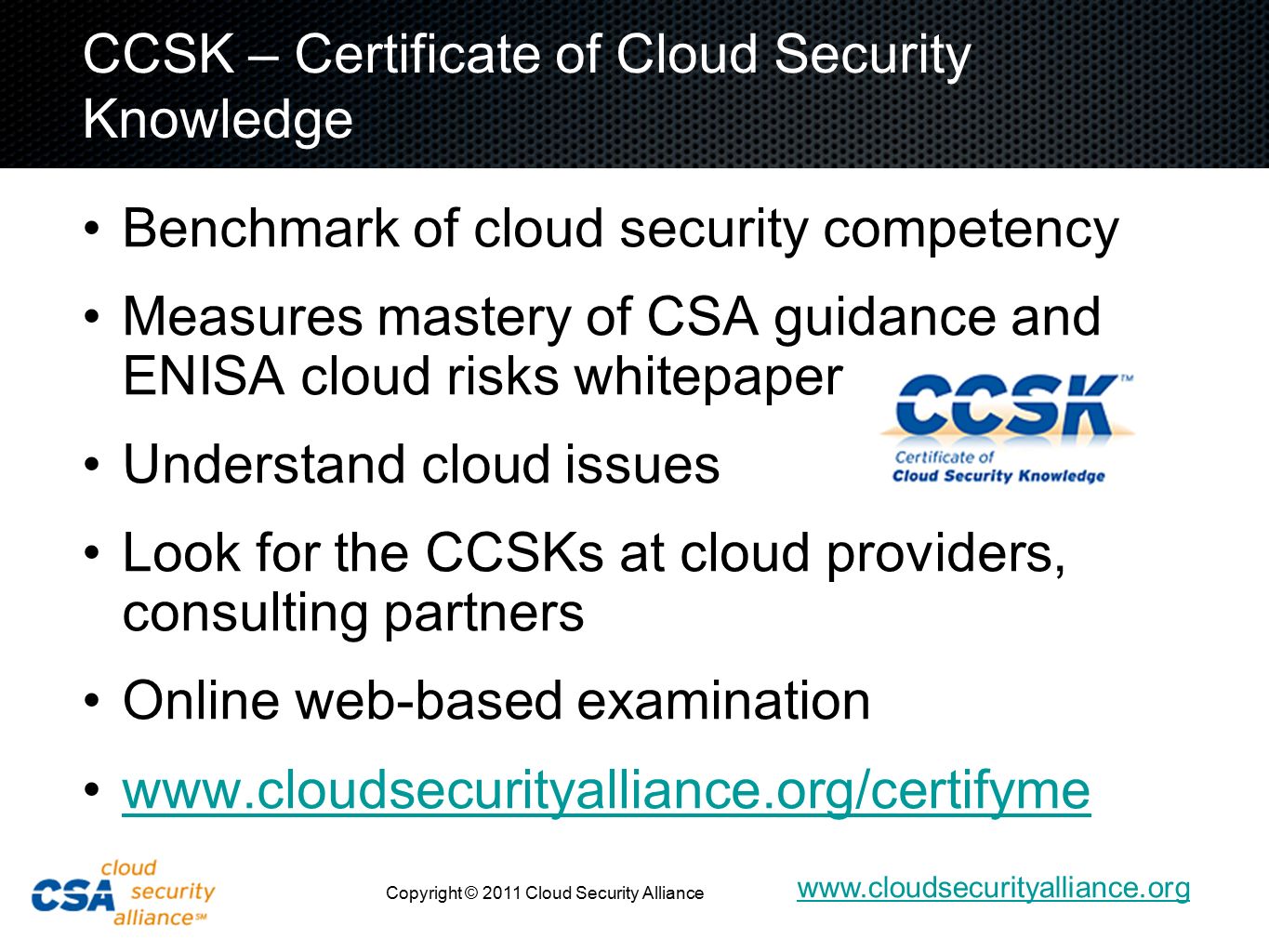 CCSK – Certificate of Cloud Security Knowledge

• Benchmark of cloud security competency

• Measures mastery of CSA guidance and ENISA cloud risks whitepaper

CCSK™
Certificate of
Cloud Security Knowledge

• Understand cloud issues

• Look for the CCSKs at cloud providers, consulting partners

• Online web-based examination

• www.cloudsecurityalliance.org/certifyme

CSA cloud security alliance℠

Copyright © 2011 Cloud Security Alliance

www.cloudsecurityalliance.org